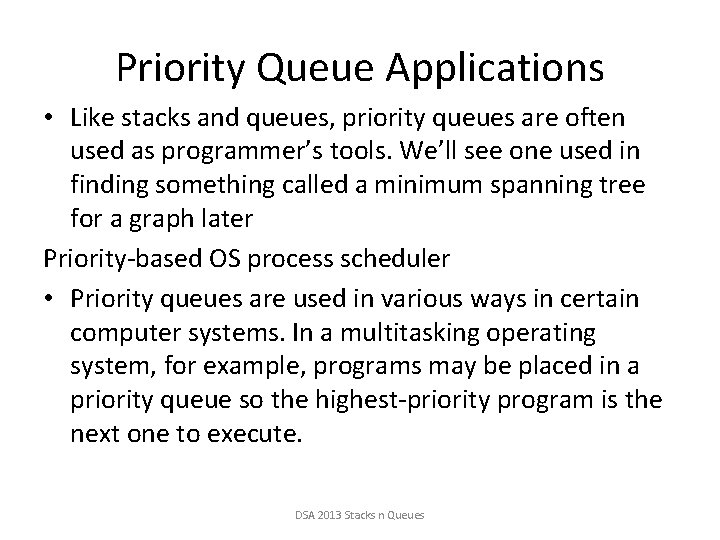 Priority Queue Applications

• Like stacks and queues, priority queues are often used as programmer's tools. We'll see one used in finding something called a minimum spanning tree for a graph later

Priority-based OS process scheduler

• Priority queues are used in various ways in certain computer systems. In a multitasking operating system, for example, programs may be placed in a priority queue so the highest-priority program is the next one to execute.

DSA 2013 Stacks n Queues